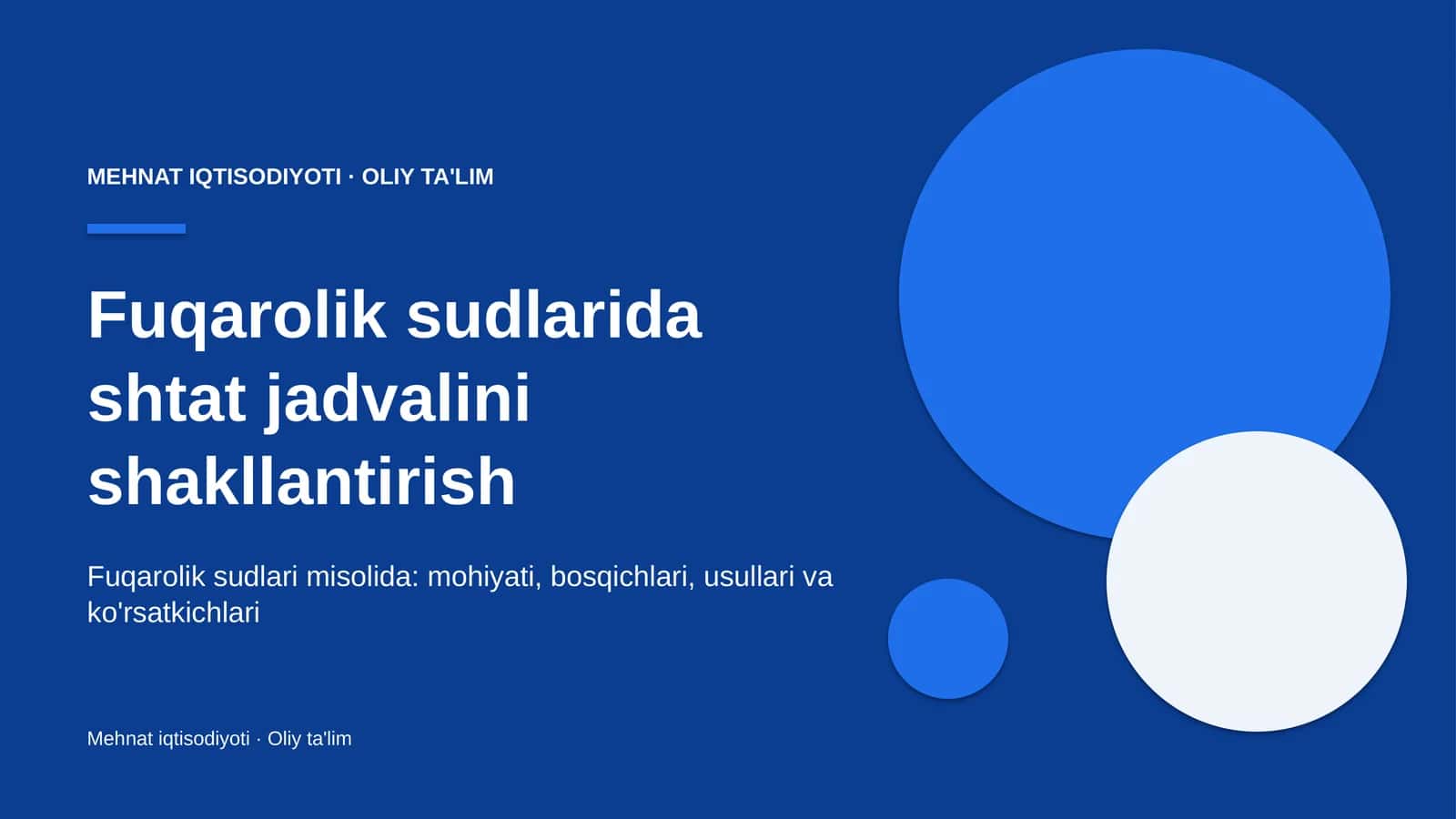 MEHNAT IQTISODIYOTI · OLIY TA'LIM

Fuqarolik sudlarida shtat jadvalini shakllantirish

Fuqarolik sudlari misolida: mohiyati, bosqichlari, usullari va ko'rsatkichlari

Mehnat iqtisodiyoti · Oliy ta'lim